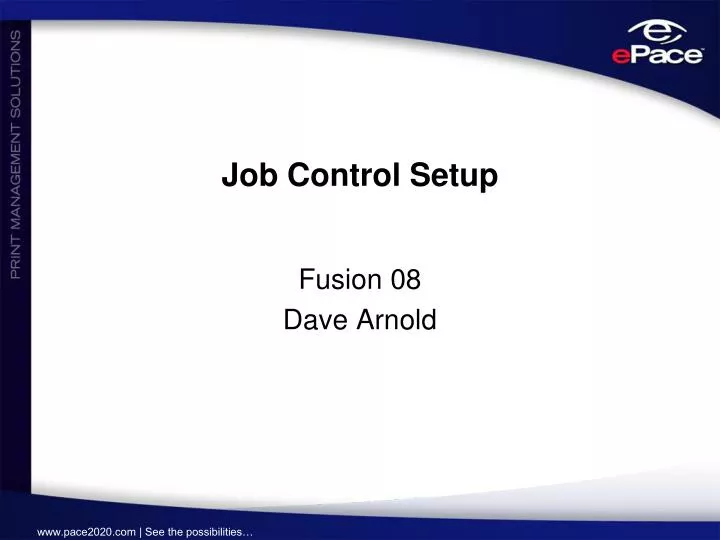 PRINT MANAGEMENT SOLUTIONS

ePace

Job Control Setup

Fusion 08
Dave Arnold

www.pace2020.com | See the possibilities…